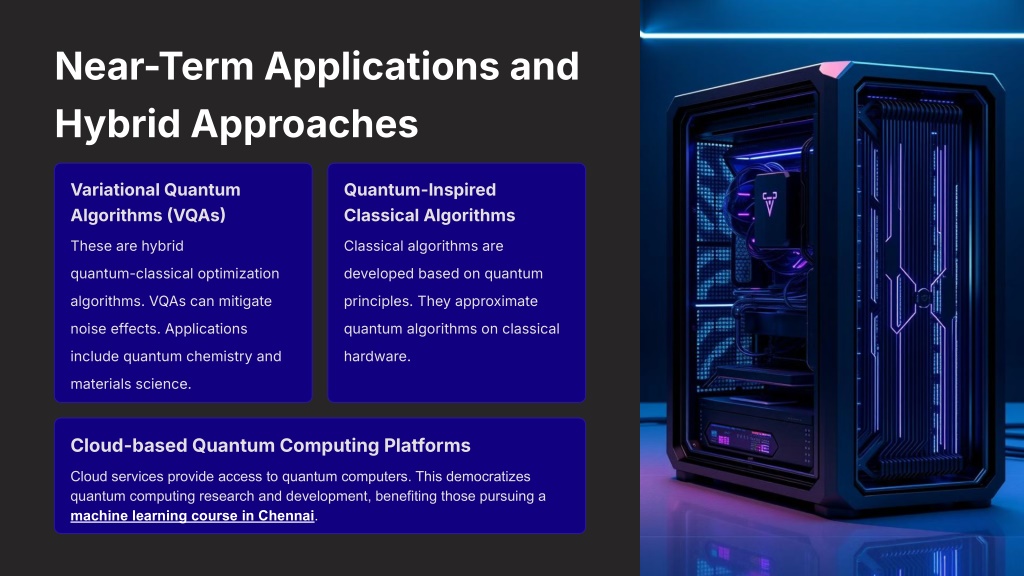 Near-Term Applications and Hybrid Approaches

Variational Quantum Algorithms (VQAs)

These are hybrid quantum-classical optimization algorithms. VQAs can mitigate noise effects. Applications include quantum chemistry and materials science.

Quantum-Inspired Classical Algorithms

Classical algorithms are developed based on quantum principles. They approximate quantum algorithms on classical hardware.

Cloud-based Quantum Computing Platforms

Cloud services provide access to quantum computers. This democratizes quantum computing research and development, benefiting those pursuing a machine learning course in Chennai.